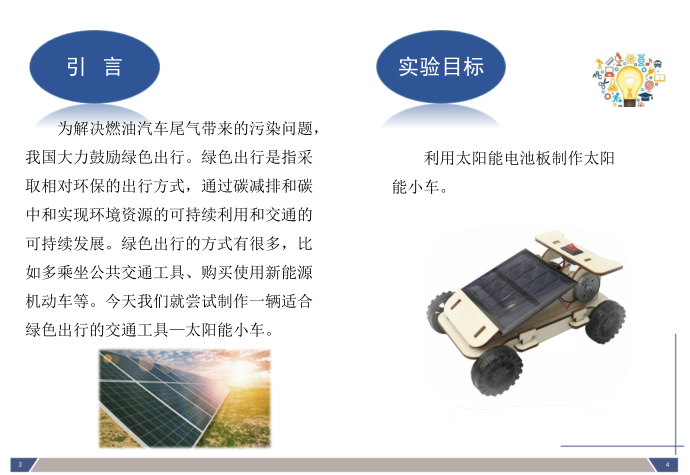 引 言

为解决燃油汽车尾气带来的污染问题，我国大力鼓励绿色出行。绿色出行是指采取相对环保的出行方式，通过碳减排和碳中和实现环境资源的可持续利用和交通的可持续发展。绿色出行的方式有很多，比如多乘坐公共交通工具、购买使用新能源机动车等。今天我们就尝试制作一辆适合绿色出行的交通工具—太阳能小车。

3

实验目标

利用太阳能电池板制作太阳能小车。

4